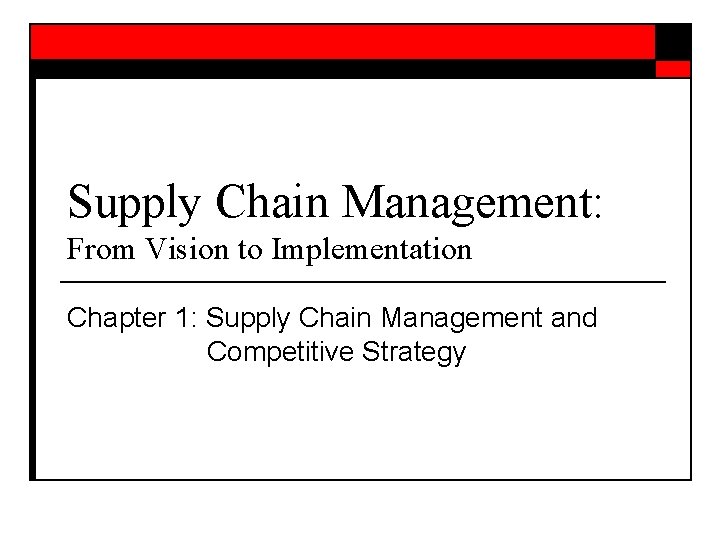 Supply Chain Management:
From Vision to Implementation

Chapter 1: Supply Chain Management and Competitive Strategy